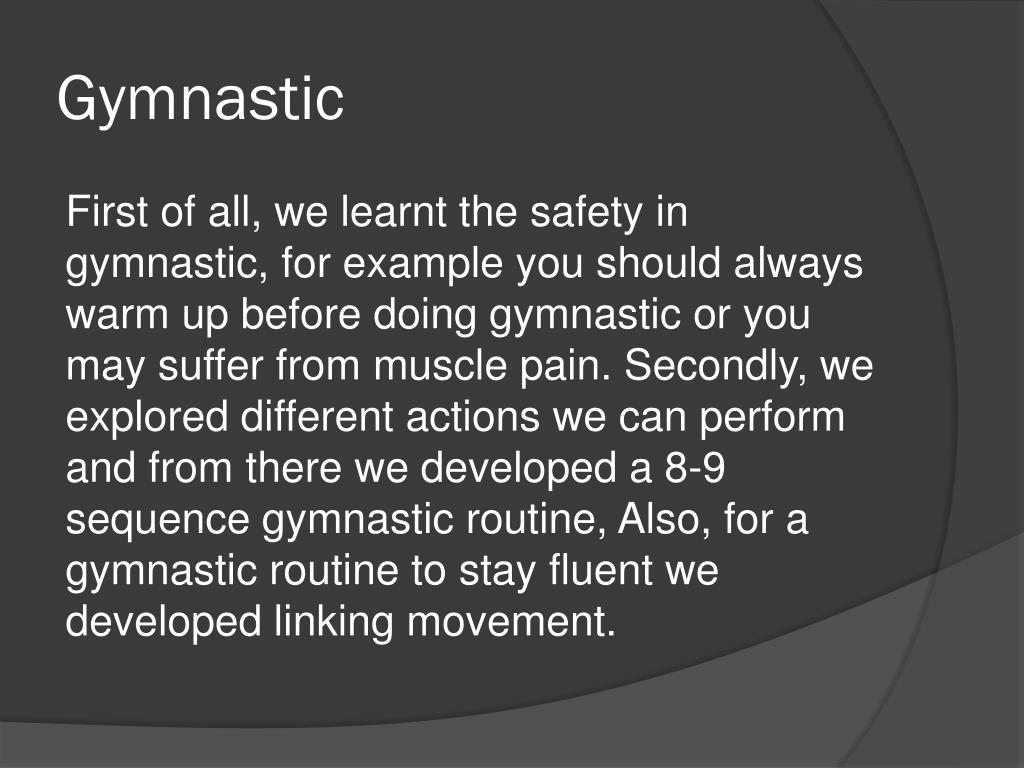 Gymnastic

First of all, we learnt the safety in gymnastic, for example you should always warm up before doing gymnastic or you may suffer from muscle pain. Secondly, we explored different actions we can perform and from there we developed a 8-9 sequence gymnastic routine, Also, for a gymnastic routine to stay fluent we developed linking movement.